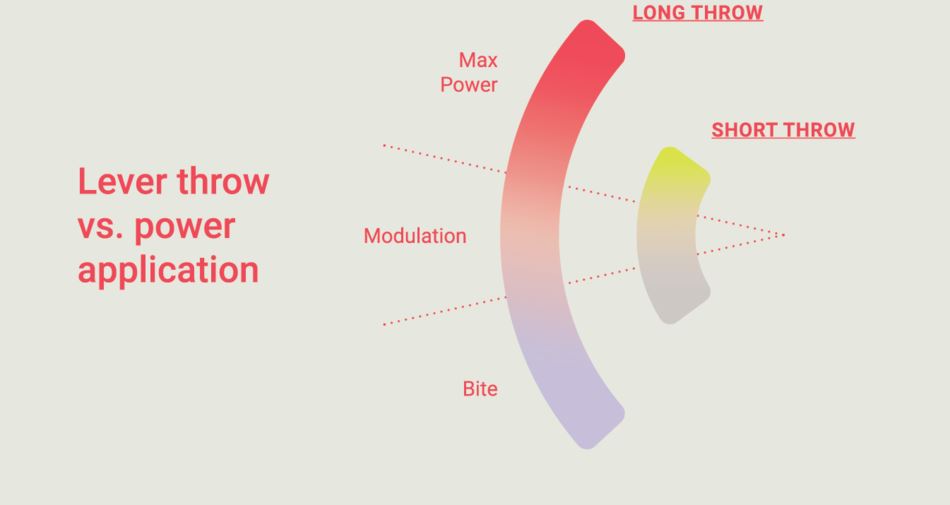 Lever throw vs. power application

LONG THROW

Max Power

Modulation

Bite

SHORT THROW